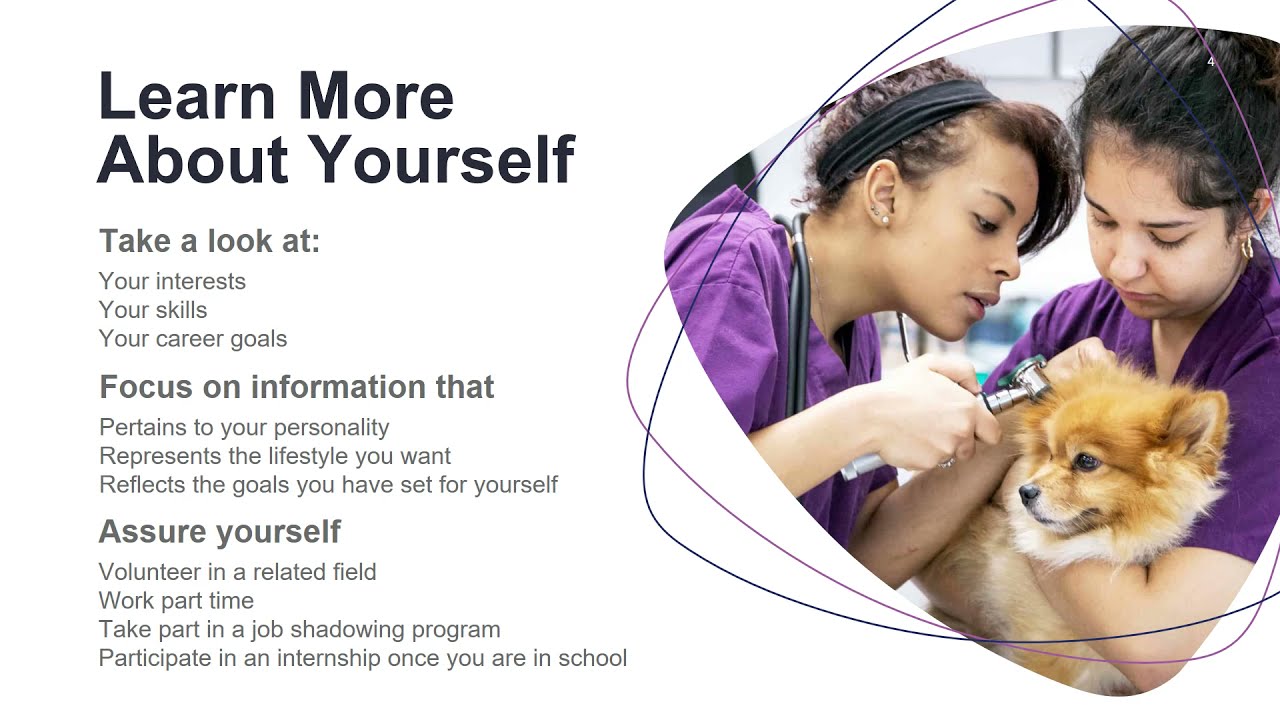 4

Learn More About Yourself

Take a look at:

Your interests
Your skills
Your career goals

Focus on information that

Pertains to your personality
Represents the lifestyle you want
Reflects the goals you have set for yourself

Assure yourself

Volunteer in a related field
Work part time
Take part in a job shadowing program
Participate in an internship once you are in school